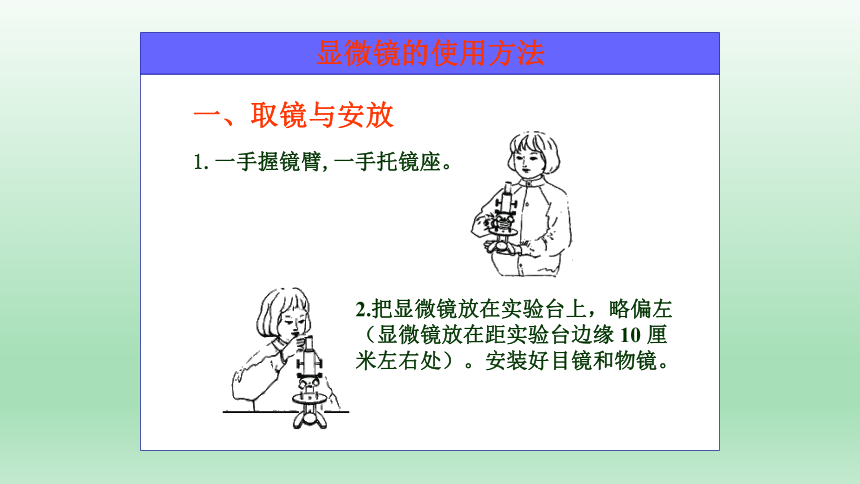 显微镜的使用方法

一、取镜与安放

1. 一手握镜臂, 一手托镜座。

2.把显微镜放在实验台上，略偏左（显微镜放在距实验台边缘 10 厘米左右处）。安装好目镜和物镜。